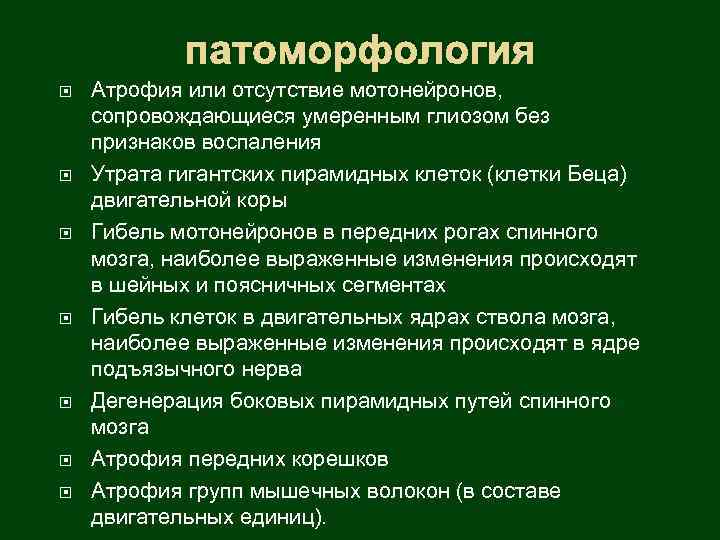 патоморфология

Атрофия или отсутствие мотонейронов, сопровождающиеся умеренным глиозом без признаков воспаления

Утрата гигантских пирамидных клеток (клетки Беца) двигательной коры

Гибель мотонейронов в передних рогах спинного мозга, наиболее выраженные изменения происходят в шейных и поясничных сегментах

Гибель клеток в двигательных ядрах ствола мозга, наиболее выраженные изменения происходят в ядре подъязычного нерва

Дегенерация боковых пирамидных путей спинного мозга

Атрофия передних корешков

Атрофия групп мышечных волокон (в составе двигательных единиц).